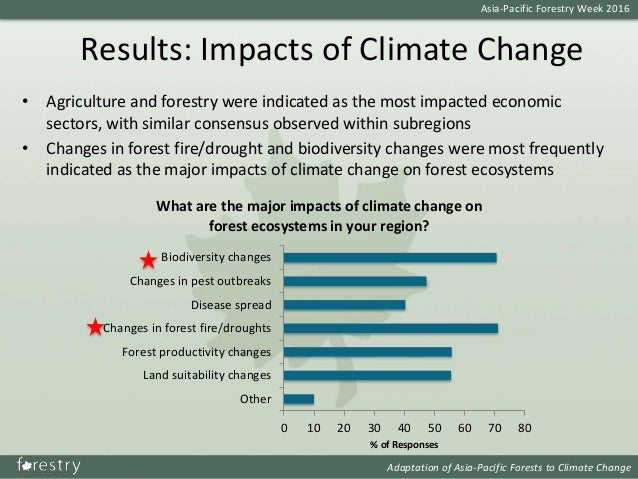 Asia-Pacific Forestry Week 2016

Results: Impacts of Climate Change

• Agriculture and forestry were indicated as the most impacted economic sectors, with similar consensus observed within subregions

• Changes in forest fire/drought and biodiversity changes were most frequently indicated as the major impacts of climate change on forest ecosystems

What are the major impacts of climate change on forest ecosystems in your region?

Biodiversity changes
Changes in pest outbreaks
Disease spread
Changes in forest fire/droughts
Forest productivity changes
Land suitability changes
Other

0 10 20 30 40 50 60 70 80

% of Responses

forestry

Adaptation of Asia-Pacific Forests to Climate Change